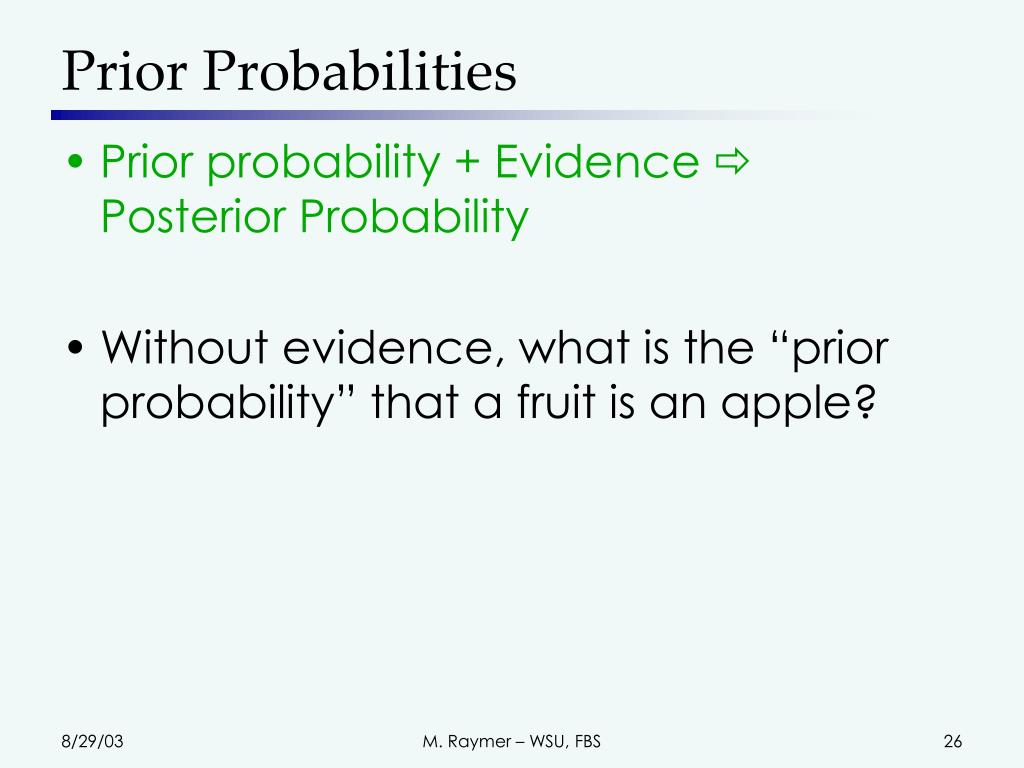 Prior Probabilities

• Prior probability + Evidence ⇨ Posterior Probability

• Without evidence, what is the “prior probability” that a fruit is an apple?

8/29/03

M. Raymer – WSU, FBS

26